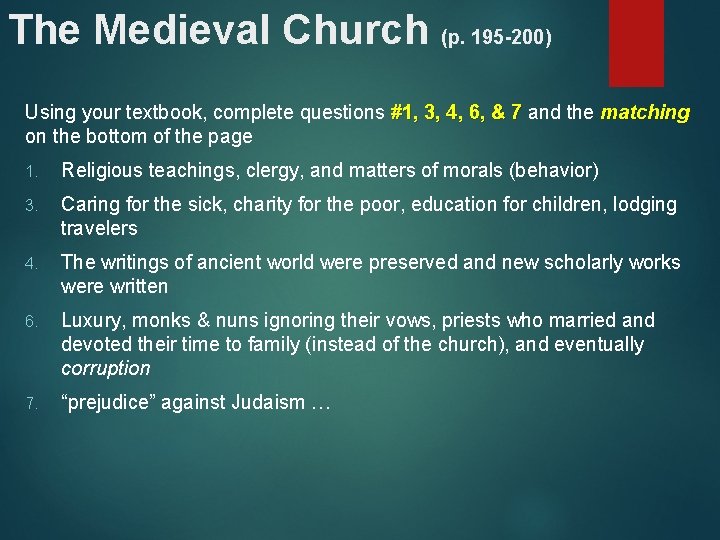 The Medieval Church (p. 195-200)

Using your textbook, complete questions #1, 3, 4, 6, & 7 and the matching on the bottom of the page

1. Religious teachings, clergy, and matters of morals (behavior)

3. Caring for the sick, charity for the poor, education for children, lodging travelers

4. The writings of ancient world were preserved and new scholarly works were written

6. Luxury, monks & nuns ignoring their vows, priests who married and devoted their time to family (instead of the church), and eventually corruption

7. “prejudice” against Judaism …